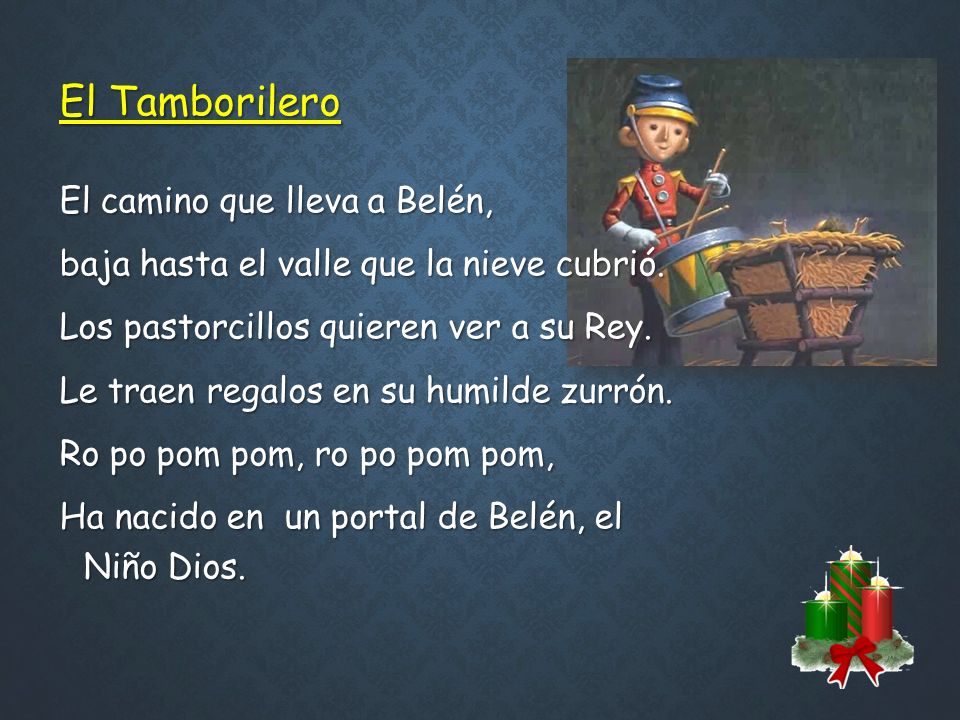 El Tamborilero

El camino que lleva a Belén,

baja hasta el valle que la nieve cubrió.

Los pastorcillos quieren ver a su Rey.

Le traen regalos en su humilde zurrón.

Ro po pom pom, ro po pom pom,

Ha nacido en un portal de Belén, el Niño Dios.